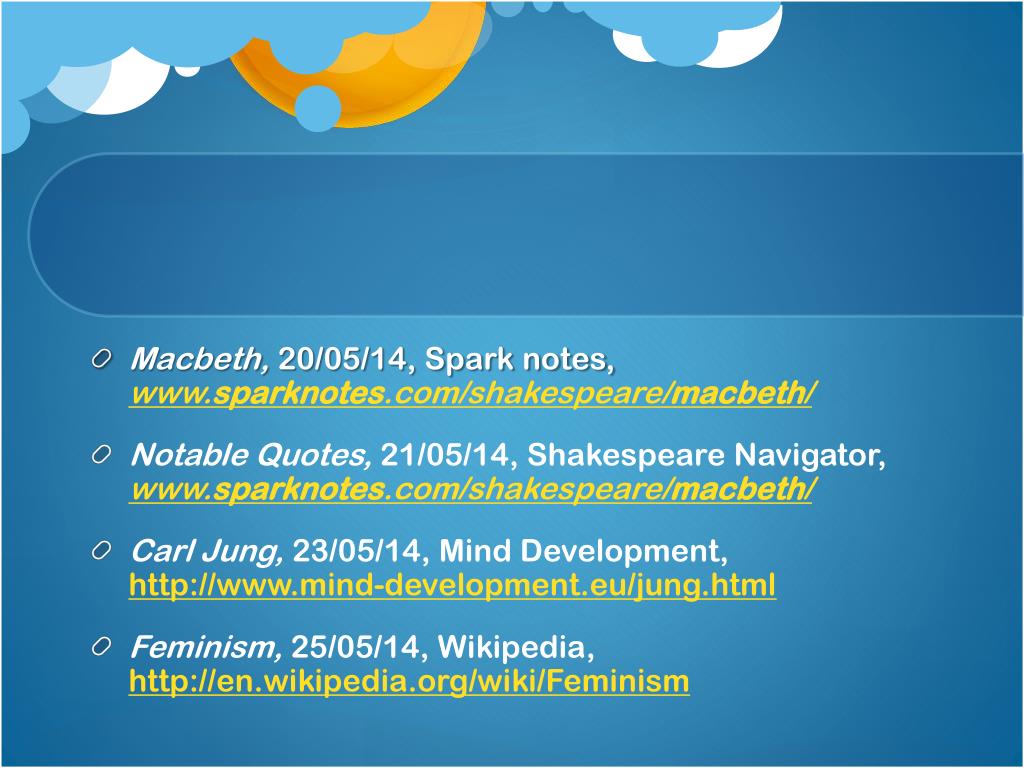 Macbeth, 20/05/14, Spark notes, www.sparknotes.com/shakespeare/macbeth/

Notable Quotes, 21/05/14, Shakespeare Navigator, www.sparknotes.com/shakespeare/macbeth/

Carl Jung, 23/05/14, Mind Development, http://www.mind-development.eu/jung.html

Feminism, 25/05/14, Wikipedia, http://en.wikipedia.org/wiki/Feminism